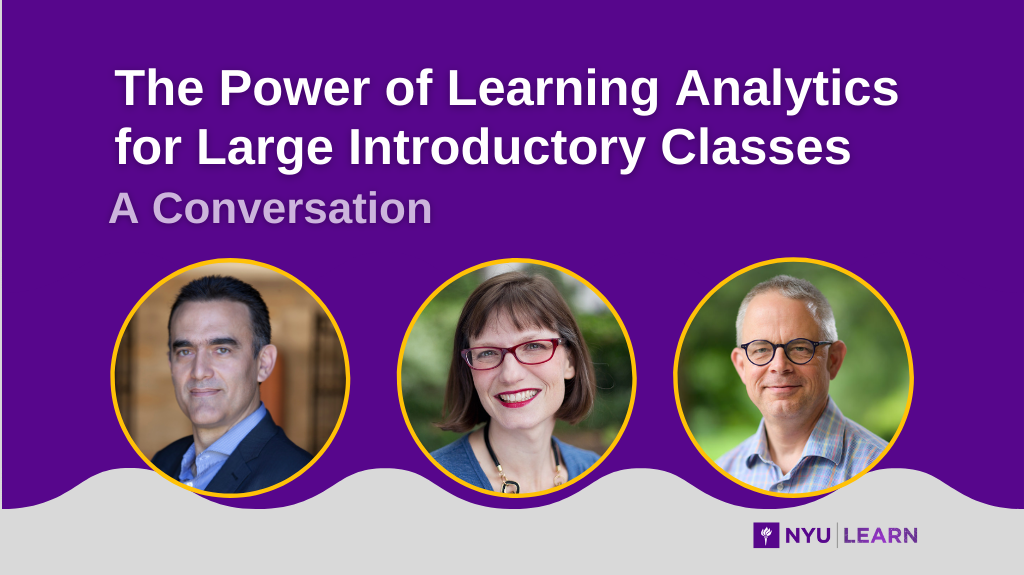 The Power of Learning Analytics for Large Introductory Classes

A Conversation

NYU | LEARN